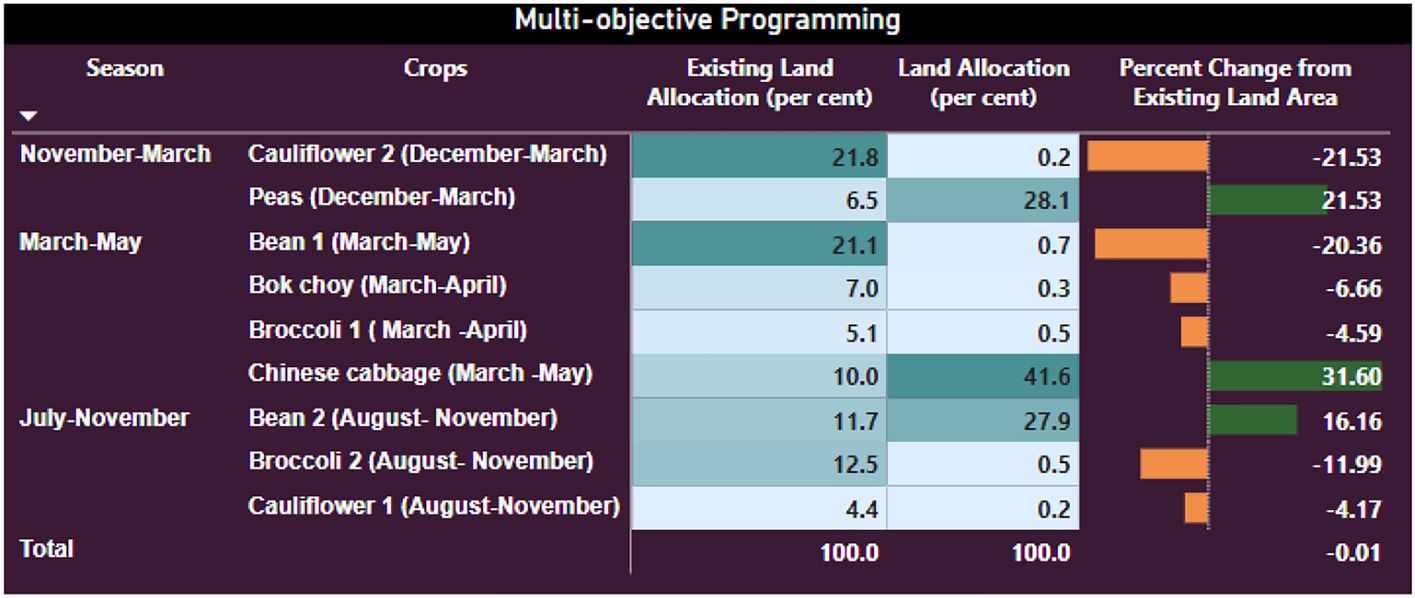 Multi-objective Programming

| Season | Crops | Existing Land Allocation (per cent) | Land Allocation (per cent) | Percent Change from Existing Land Area |
|---|---|---|---|---|
| November-March | Cauliflower 2 (December-March) | 21.8 | 0.2 | -21.53 |
| | Peas (December-March) | 6.5 | 28.1 | 21.53 |
| March-May | Bean 1 (March-May) | 21.1 | 0.7 | -20.36 |
| | Bok choy (March-April) | 7.0 | 0.3 | -6.66 |
| | Broccoli 1 ( March -April) | 5.1 | 0.5 | -4.59 |
| | Chinese cabbage (March -May) | 10.0 | 41.6 | 31.60 |
| July-November | Bean 2 (August- November) | 11.7 | 27.9 | 16.16 |
| | Broccoli 2 (August- November) | 12.5 | 0.5 | -11.99 |
| | Cauliflower 1 (August-November) | 4.4 | 0.2 | -4.17 |
| Total | | 100.0 | 100.0 | -0.01 |